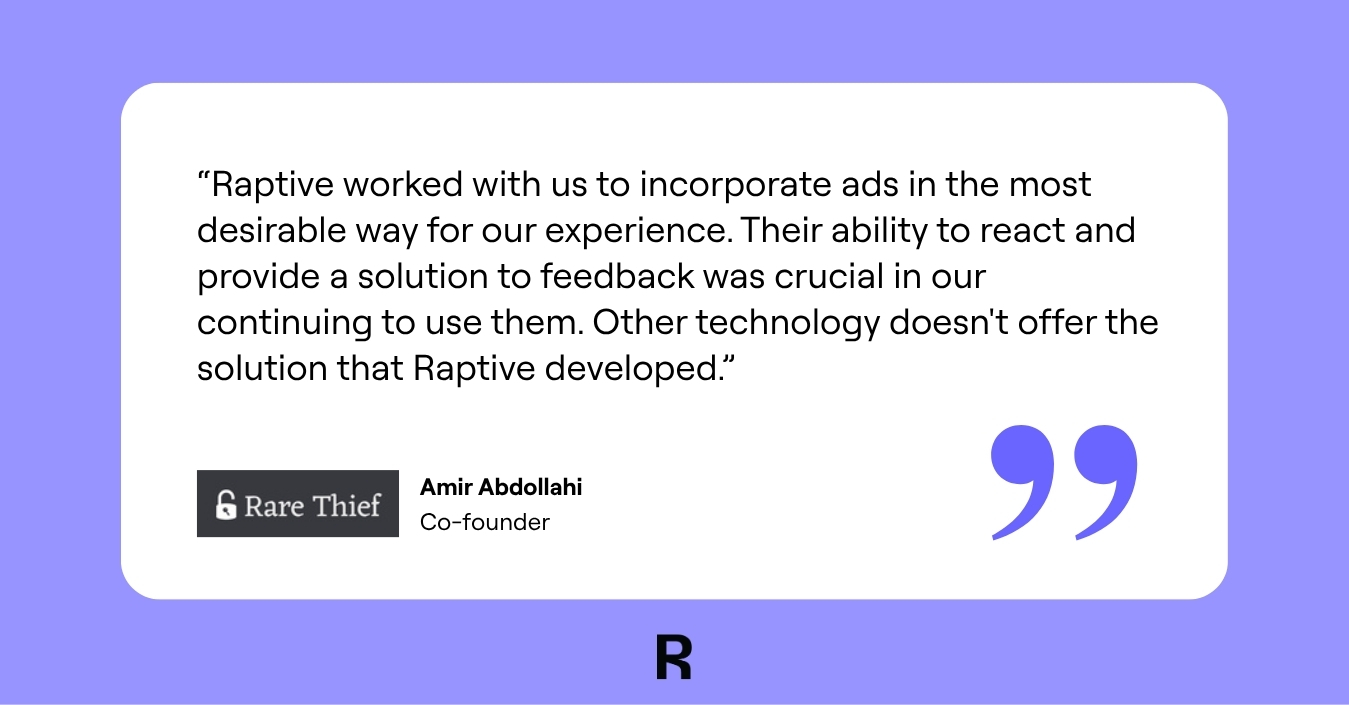 “Raptive worked with us to incorporate ads in the most desirable way for our experience. Their ability to react and provide a solution to feedback was crucial in our continuing to use them. Other technology doesn't offer the solution that Raptive developed.”

Rare Thief

Amir Abdollahi
Co-founder

R